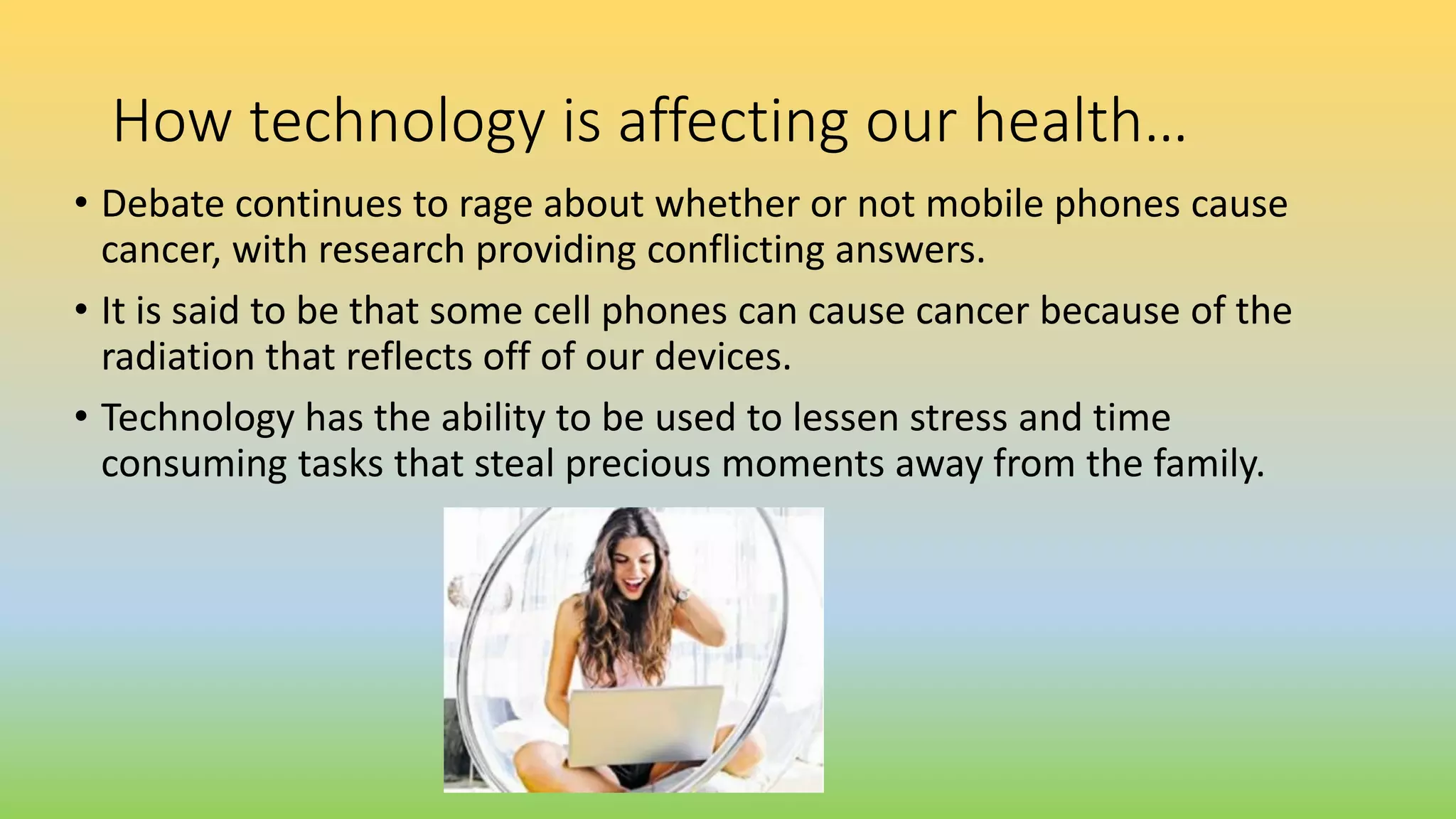 How technology is affecting our health…

• Debate continues to rage about whether or not mobile phones cause cancer, with research providing conflicting answers.

• It is said to be that some cell phones can cause cancer because of the radiation that reflects off of our devices.

• Technology has the ability to be used to lessen stress and time consuming tasks that steal precious moments away from the family.